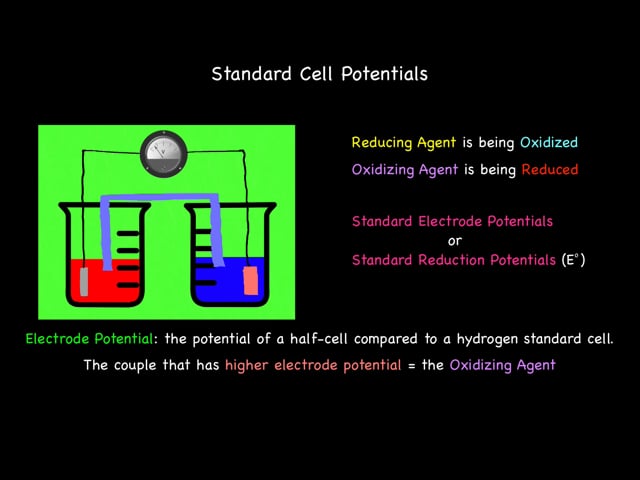 Standard Cell Potentials

V

Reducing Agent is being Oxidized

Oxidizing Agent is being Reduced

Standard Electrode Potentials
or
Standard Reduction Potentials ($E^\circ$)

Electrode Potential: the potential of a half-cell compared to a hydrogen standard cell.

The couple that has higher electrode potential = the Oxidizing Agent